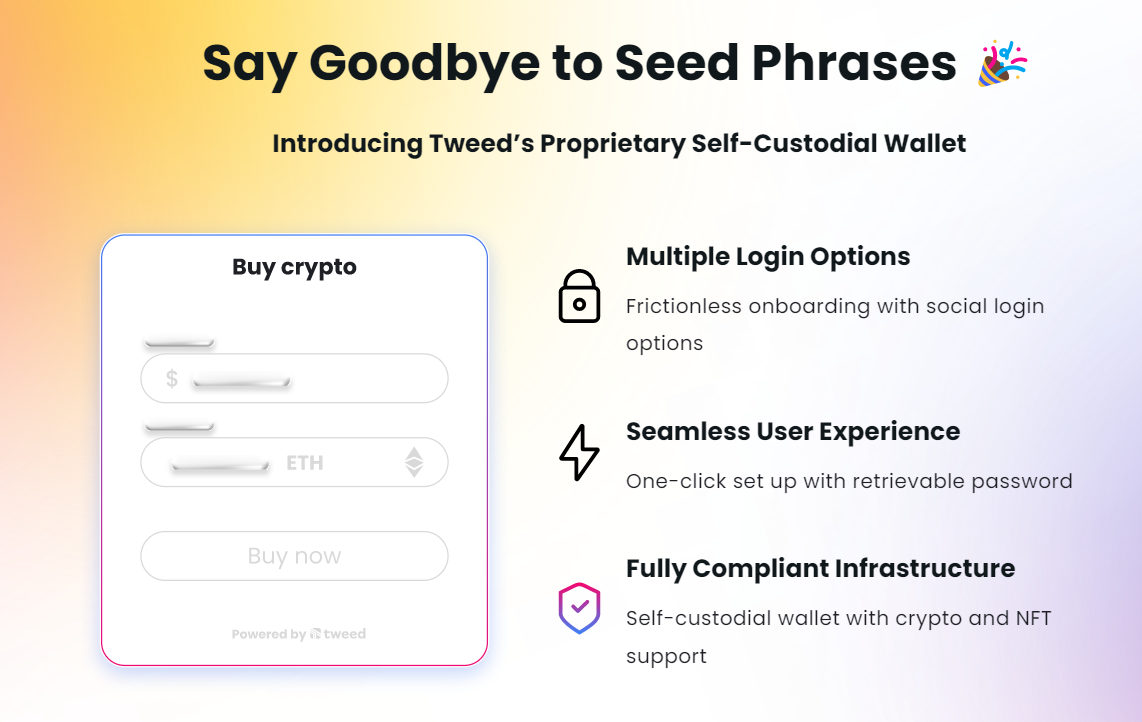 Say Goodbye to Seed Phrases 🎉

Introducing Tweed's Proprietary Self-Custodial Wallet

Buy crypto

$

ETH

Buy now

Powered by tweed

Multiple Login Options

Frictionless onboarding with social login options

Seamless User Experience

One-click set up with retrievable password

Fully Compliant Infrastructure

Self-custodial wallet with crypto and NFT support